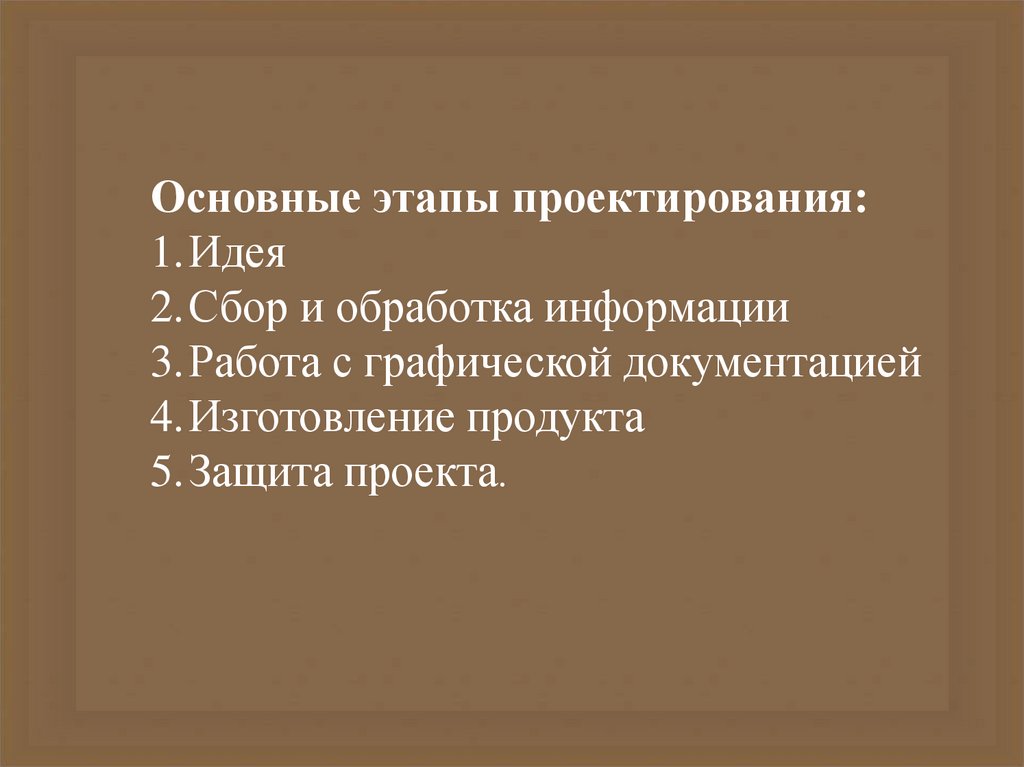 Основные этапы проектирования:
1. Идея
2. Сбор и обработка информации
3. Работа с графической документацией
4. Изготовление продукта
5. Защита проекта.